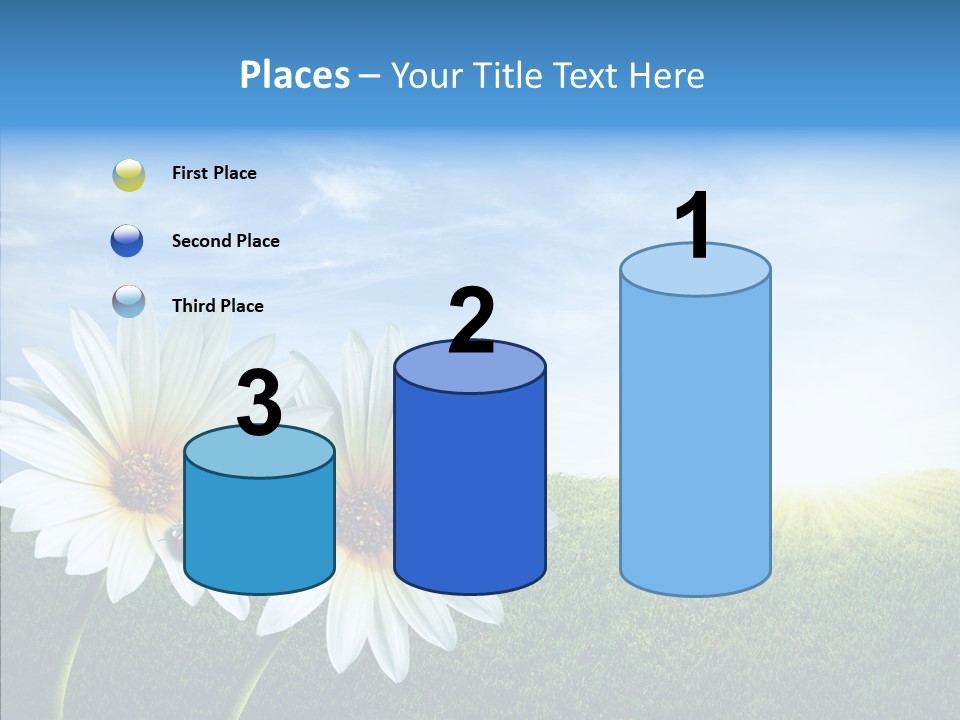 Places – Your Title Text Here

First Place

Second Place

Third Place

3

2

1